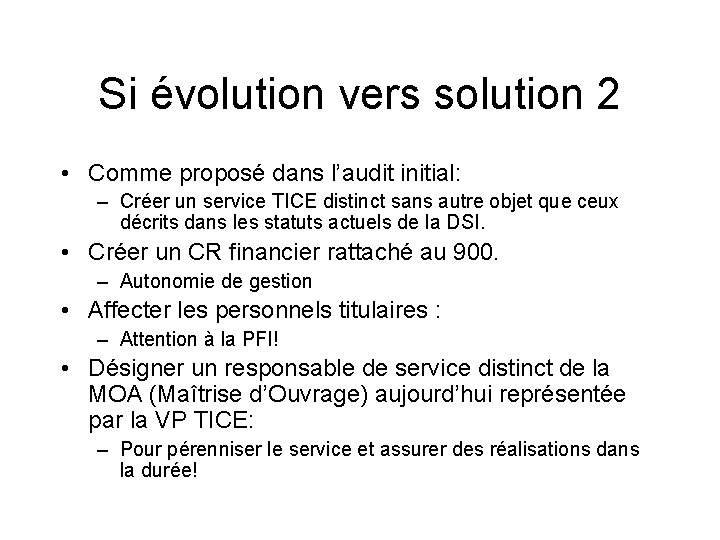 Si évolution vers solution 2

• Comme proposé dans l'audit initial:
  – Créer un service TICE distinct sans autre objet que ceux décrits dans les statuts actuels de la DSI.
• Créer un CR financier rattaché au 900.
  – Autonomie de gestion
• Affecter les personnels titulaires :
  – Attention à la PFI!
• Désigner un responsable de service distinct de la MOA (Maîtrise d'Ouvrage) aujourd'hui représentée par la VP TICE:
  – Pour pérenniser le service et assurer des réalisations dans la durée!